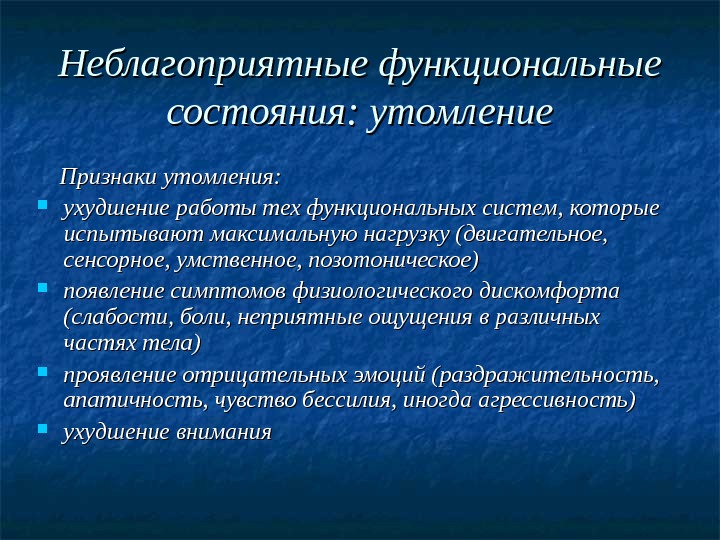 Неблагоприятные функциональные состояния: утомление

Признаки утомления:

- ухудшение работы тех функциональных систем, которые испытывают максимальную нагрузку (двигательное, сенсорное, умственное, позотоническое)
- появление симптомов физиологического дискомфорта (слабости, боли, неприятные ощущения в различных частях тела)
- проявление отрицательных эмоций (раздражительность, апатичность, чувство бессилия, иногда агрессивность)
- ухудшение внимания